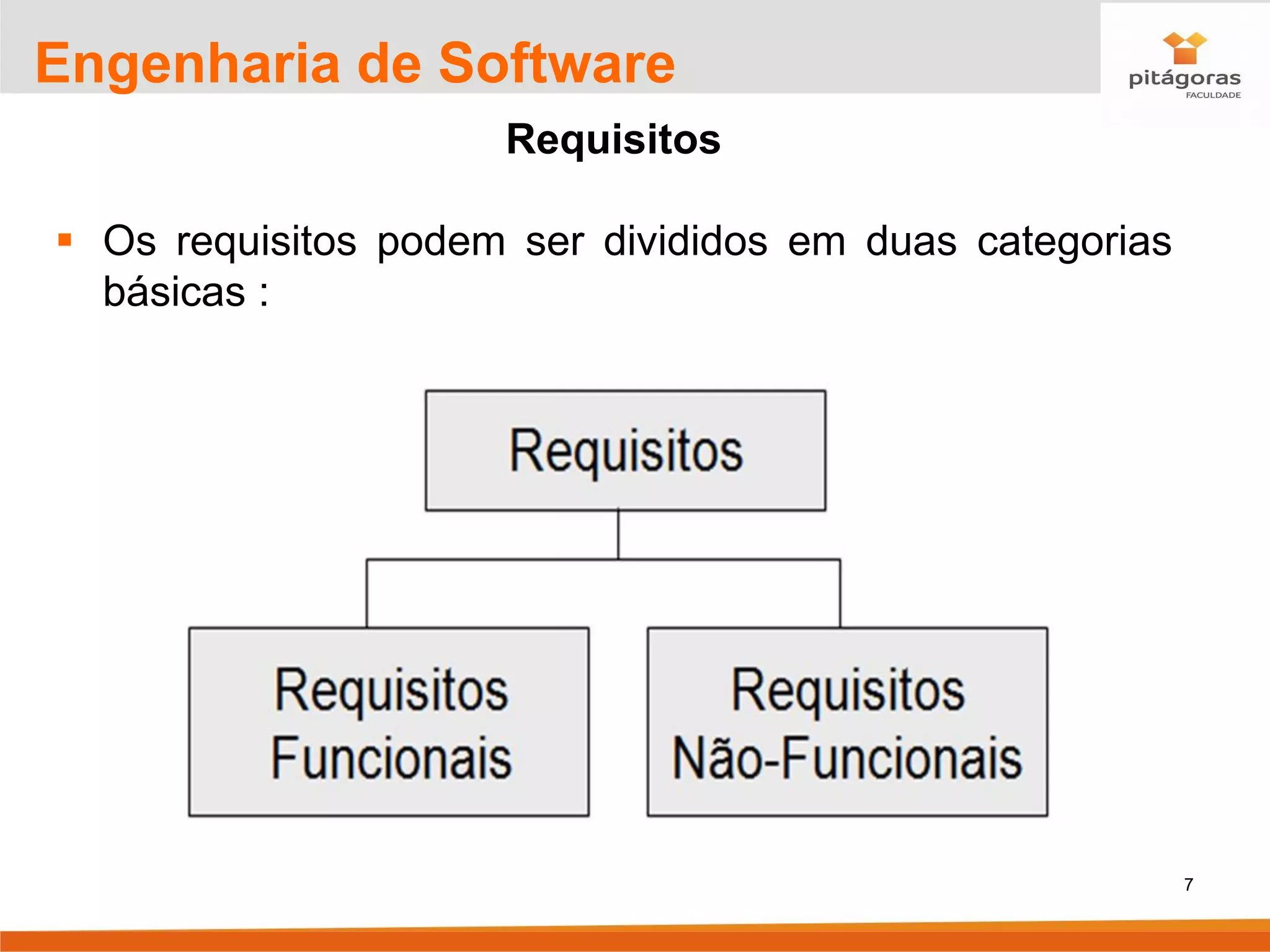 Engenharia de Software

pitágoras
FACULDADE

Requisitos

▪ Os requisitos podem ser divididos em duas categorias básicas :

Requisitos

Requisitos Funcionais

Requisitos Não-Funcionais

7